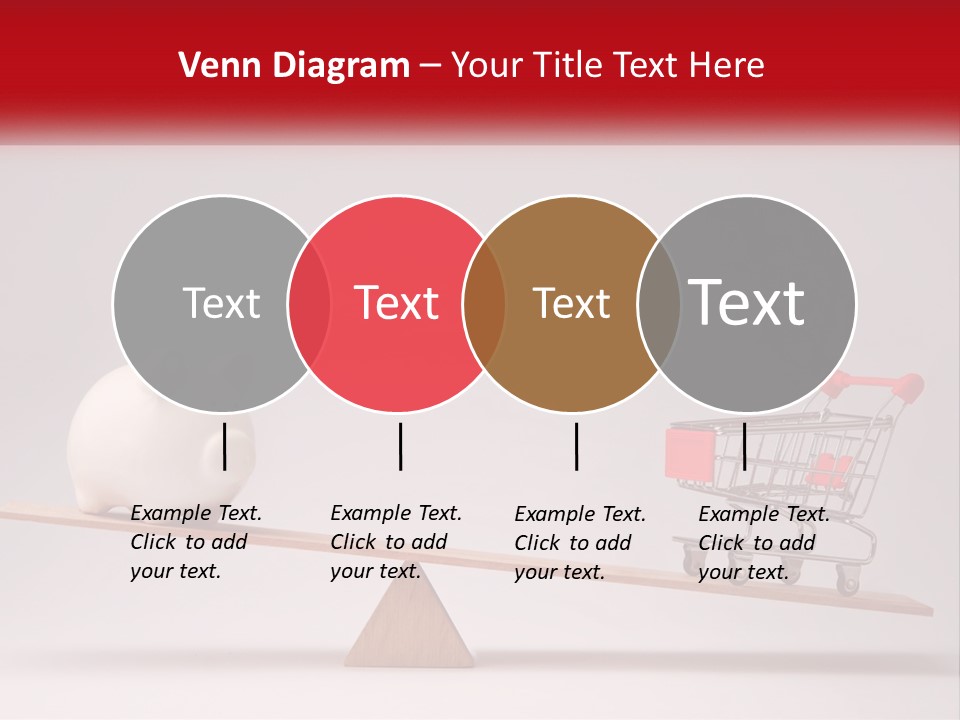 Venn Diagram – Your Title Text Here

Text

Text

Text

Text

Example Text. Click to add your text.

Example Text. Click to add your text.

Example Text. Click to add your text.

Example Text. Click to add your text.